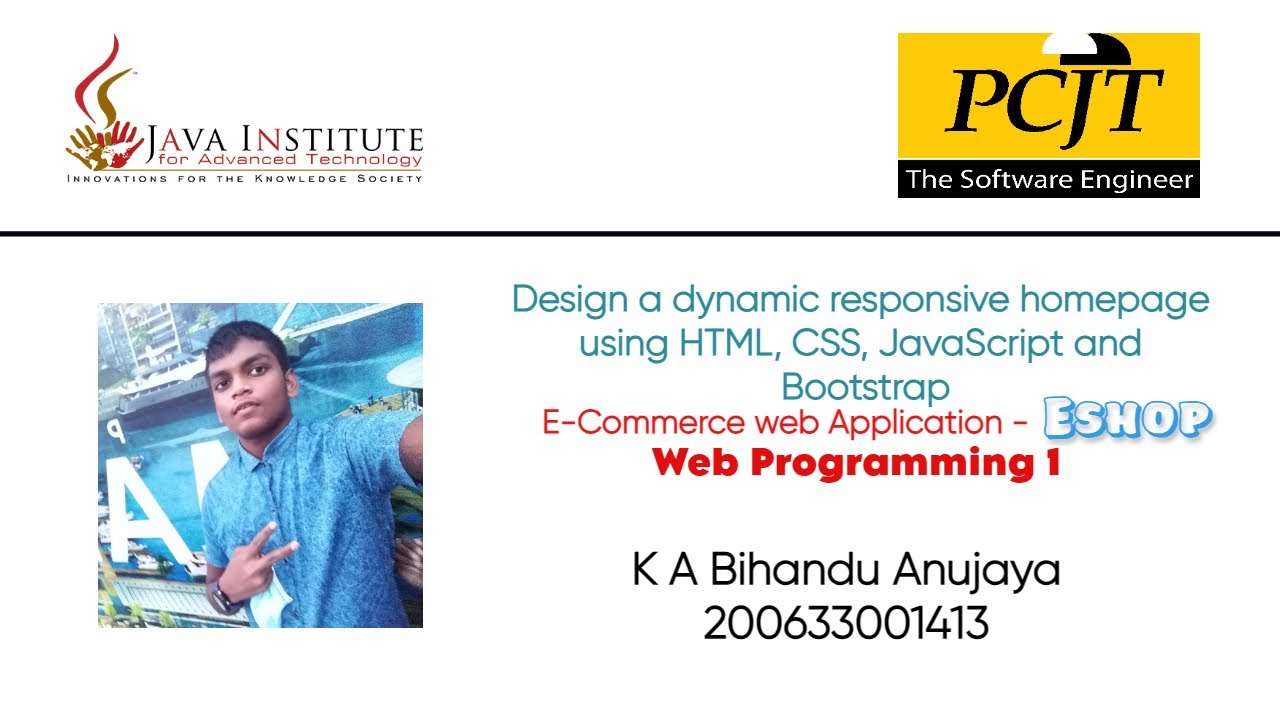 JAVA INSTITUTE
for Advanced Technology
INNOVATIONS FOR THE KNOWLEDGE SOCIETY

PCJT
The Software Engineer

Design a dynamic responsive homepage using HTML, CSS, JavaScript and Bootstrap
E-Commerce web Application - ESHOP
Web Programming 1

K A Bihandu Anujaya
200633001413